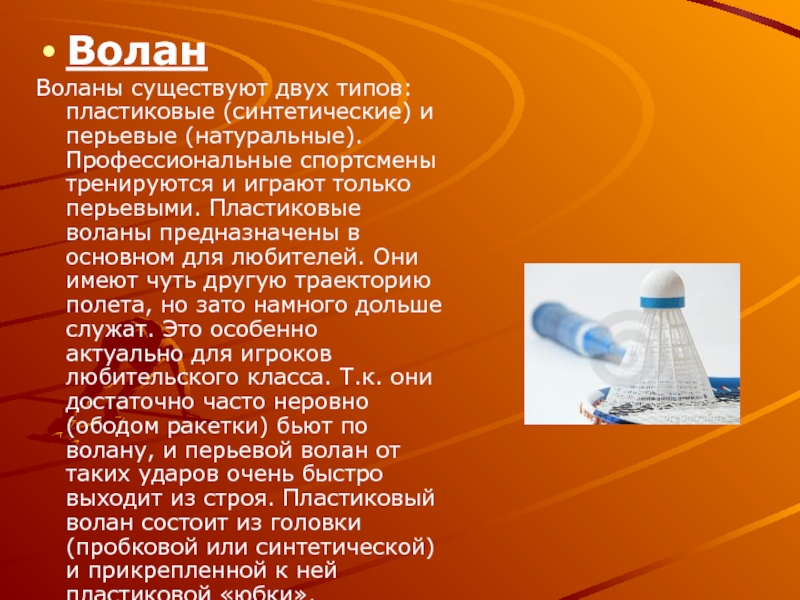 • Волан

Воланы существуют двух типов: пластиковые (синтетические) и перьевые (натуральные). Профессиональные спортсмены тренируются и играют только перьевыми. Пластиковые воланы предназначены в основном для любителей. Они имеют чуть другую траекторию полета, но зато намного дольше служат. Это особенно актуально для игроков любительского класса. Т.к. они достаточно часто неровно (ободом ракетки) бьют по волану, и перьевой волан от таких ударов очень быстро выходит из строя. Пластиковый волан состоит из головки (пробковой или синтетической) и прикрепленной к ней пластиковой «юбки».